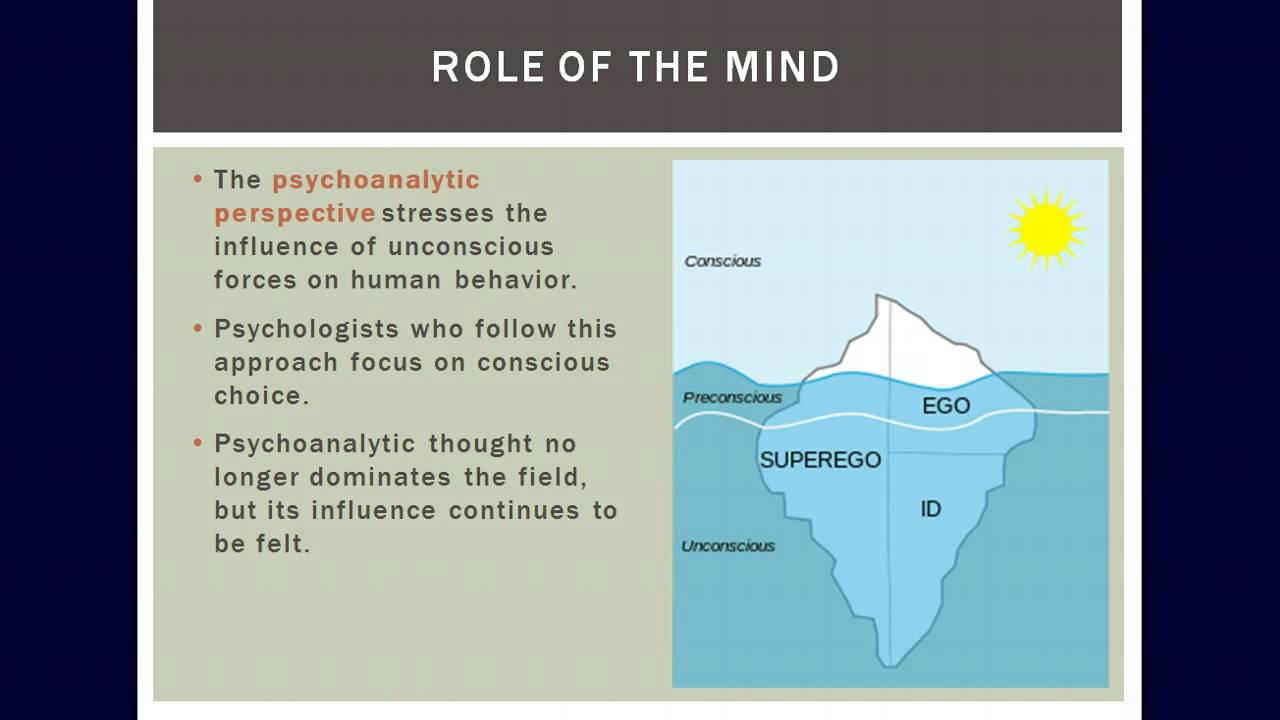 ROLE OF THE MIND

• The psychoanalytic perspective stresses the influence of unconscious forces on human behavior.

• Psychologists who follow this approach focus on conscious choice.

• Psychoanalytic thought no longer dominates the field, but its influence continues to be felt.

Conscious

Preconscious

EGO

SUPEREGO

ID

Unconscious